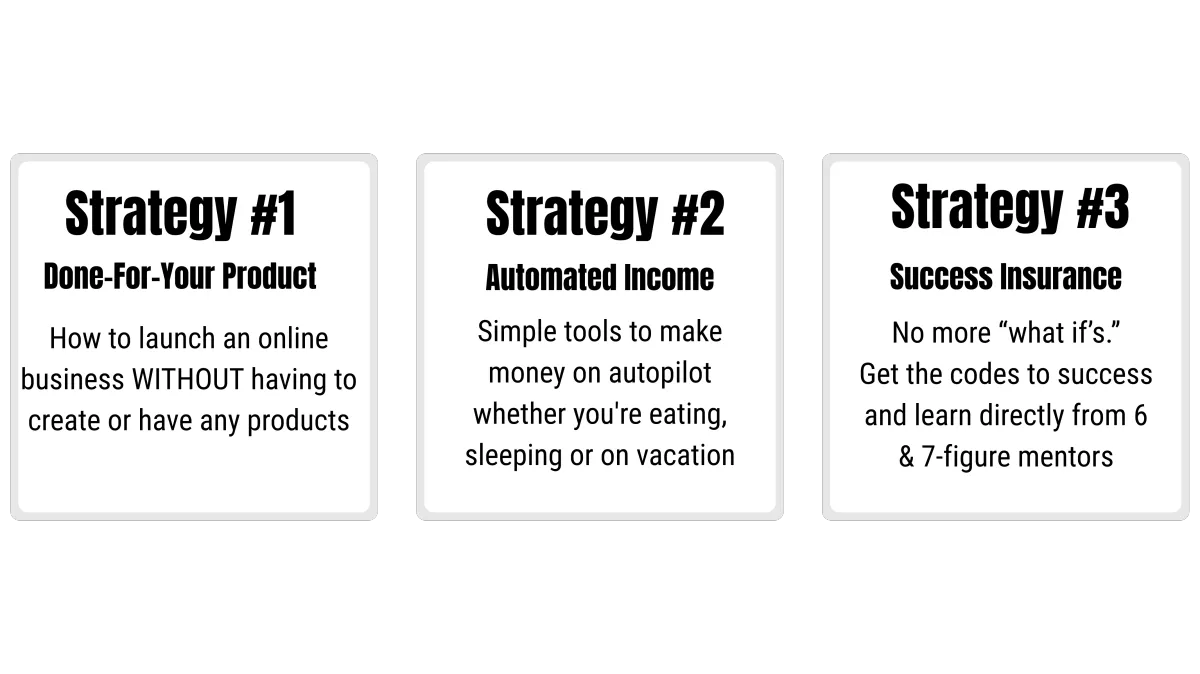 Strategy #1

Done-For-Your Product

How to launch an online business WITHOUT having to create or have any products

Strategy #2

Automated Income

Simple tools to make money on autopilot whether you're eating, sleeping or on vacation

Strategy #3

Success Insurance

No more “what if’s.” Get the codes to success and learn directly from 6 & 7-figure mentors